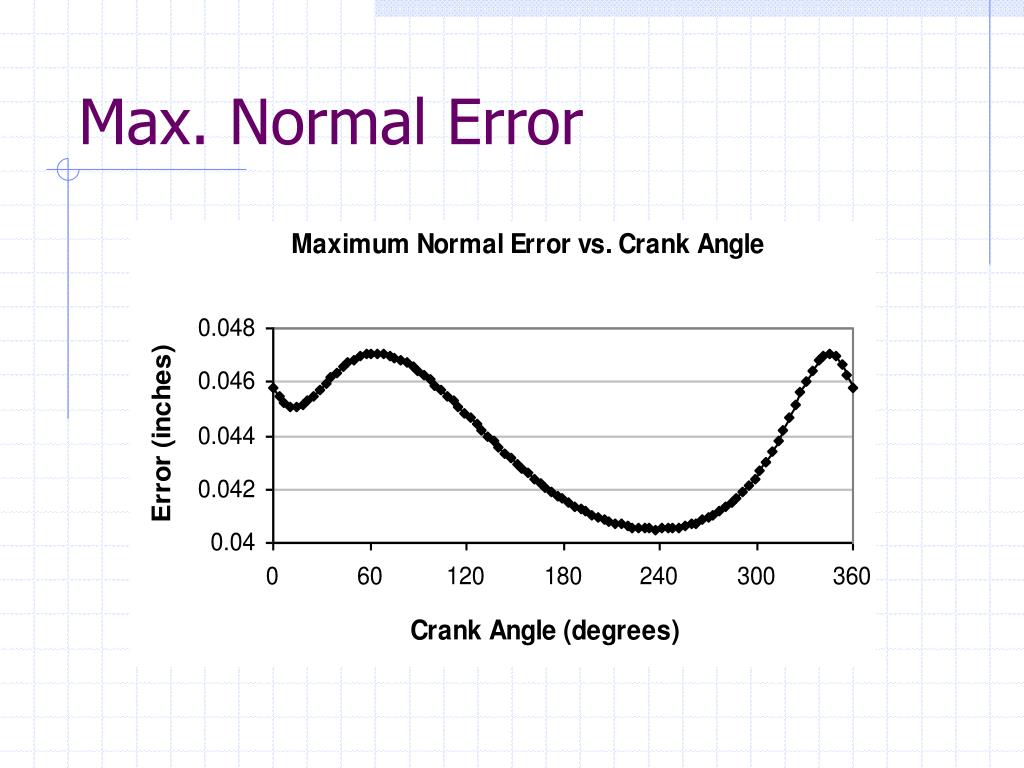 Max. Normal Error

Maximum Normal Error vs. Crank Angle

Error (inches)

0.048
0.046
0.044
0.042
0.04

0
60
120
180
240
300
360

Crank Angle (degrees)